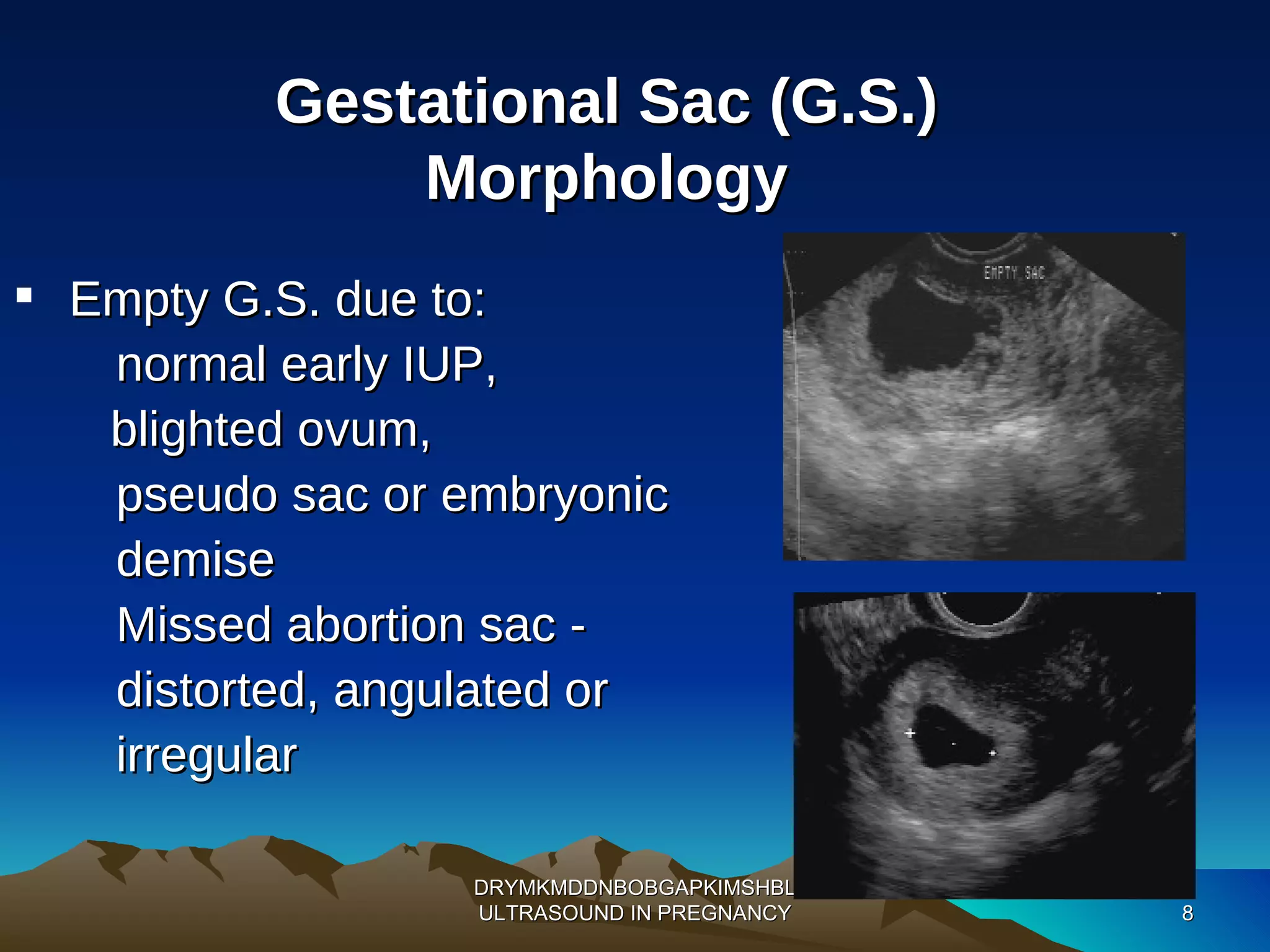 Gestational Sac (G.S.) Morphology

▪ Empty G.S. due to:
normal early IUP,
blighted ovum,
pseudo sac or embryonic demise
Missed abortion sac - distorted, angulated or irregular

EMPTY SAC

DRYMKMDDNBOBGAPKIMSHBL
ULTRASOUND IN PREGNANCY

8